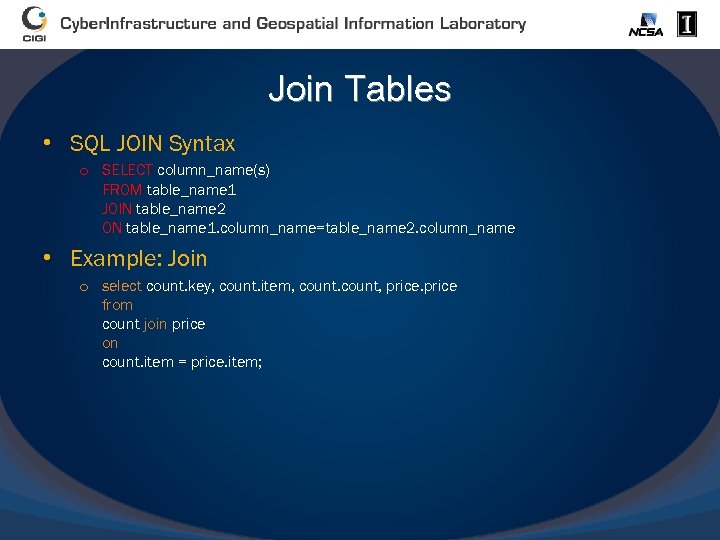 CIGI CyberInfrastructure and Geospatial Information Laboratory NCSA I

Join Tables

• SQL JOIN Syntax
 o SELECT column_name(s)
 FROM table_name1
 JOIN table_name2
 ON table_name1.column_name=table_name2.column_name

• Example: Join
 o select count.key, count.item, count.count, price.price
 from
 count join price
 on
 count.item = price.item;